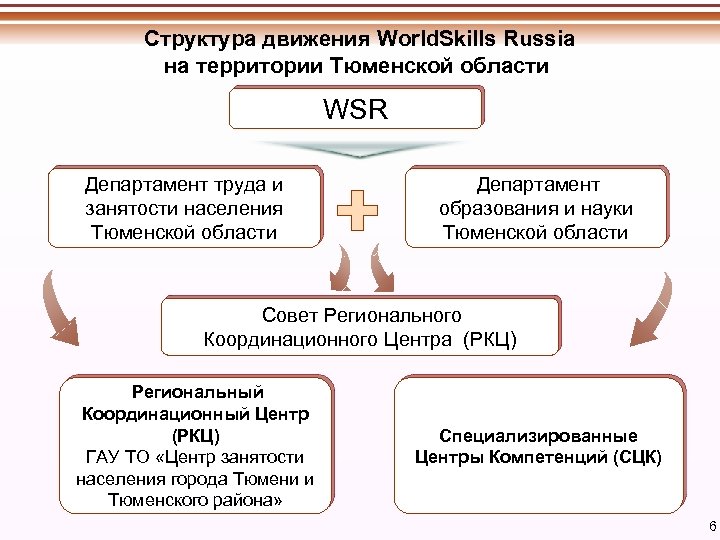 Структура движения WorldSkills Russia на территории Тюменской области

WSR

Департамент труда и занятости населения Тюменской области

Департамент образования и науки Тюменской области

Совет Регионального Координационного Центра (РКЦ)

Региональный Координационный Центр (РКЦ)
ГАУ ТО «Центр занятости населения города Тюмени и Тюменского района»

Специализированные Центры Компетенций (СЦК)

6